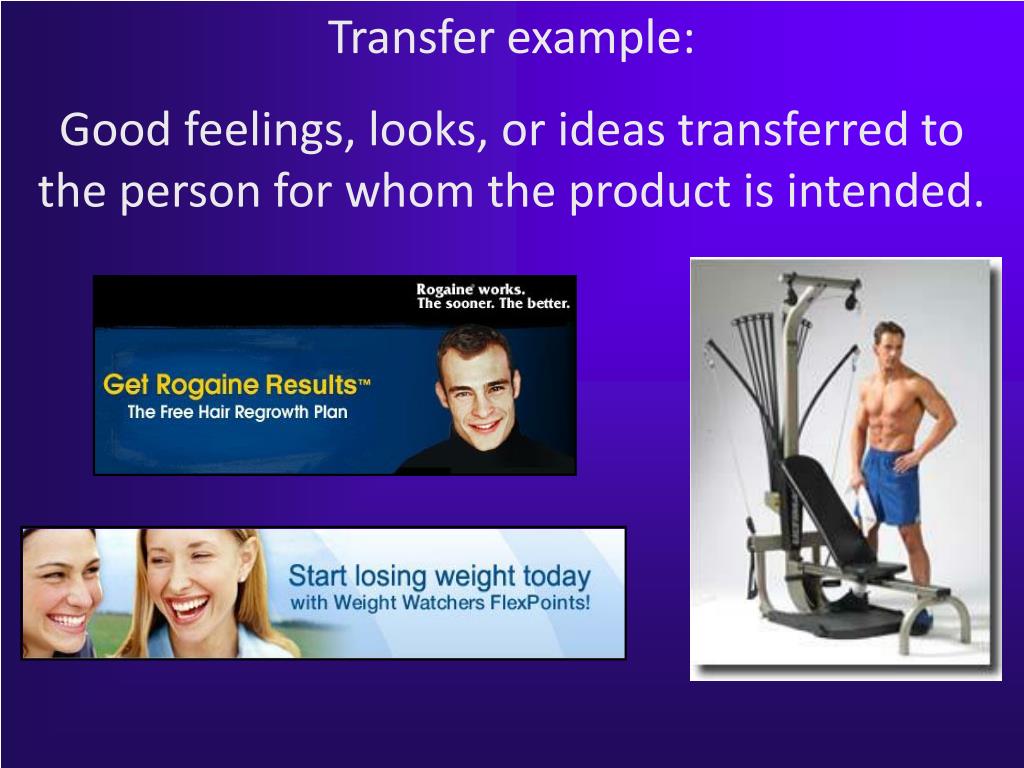 Transfer example:

Good feelings, looks, or ideas transferred to the person for whom the product is intended.

Rogaine works.
The sooner. The better.

Get Rogaine Results™
The Free Hair Regrowth Plan

Start losing weight today
with Weight Watchers FlexPoints!